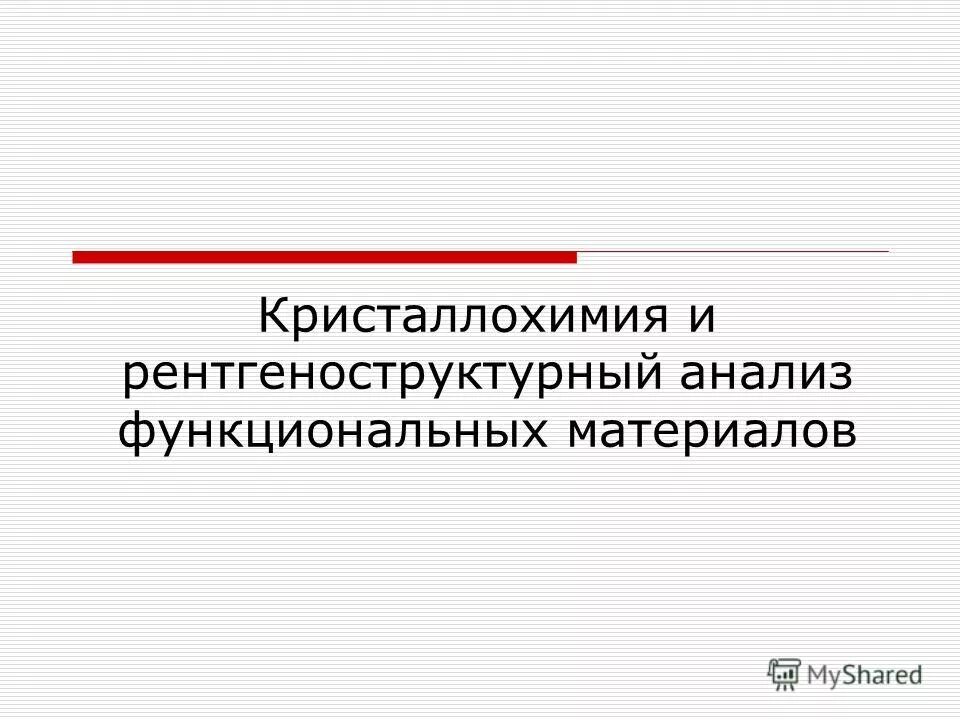 Кристаллохимия и рентгеноструктурный анализ функциональных материалов

MyShared